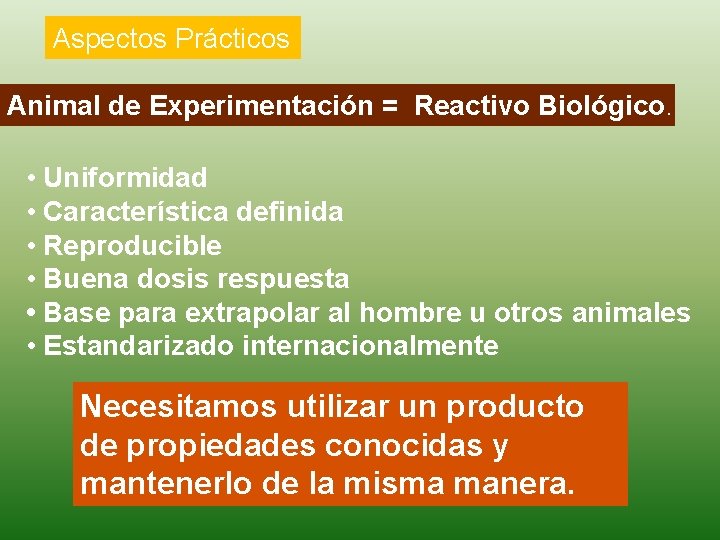 Aspectos Prácticos

Animal de Experimentación = Reactivo Biológico.

• Uniformidad
• Característica definida
• Reproducible
• Buena dosis respuesta
• Base para extrapolar al hombre u otros animales
• Estandarizado internacionalmente

Necesitamos utilizar un producto de propiedades conocidas y mantenerlo de la misma manera.